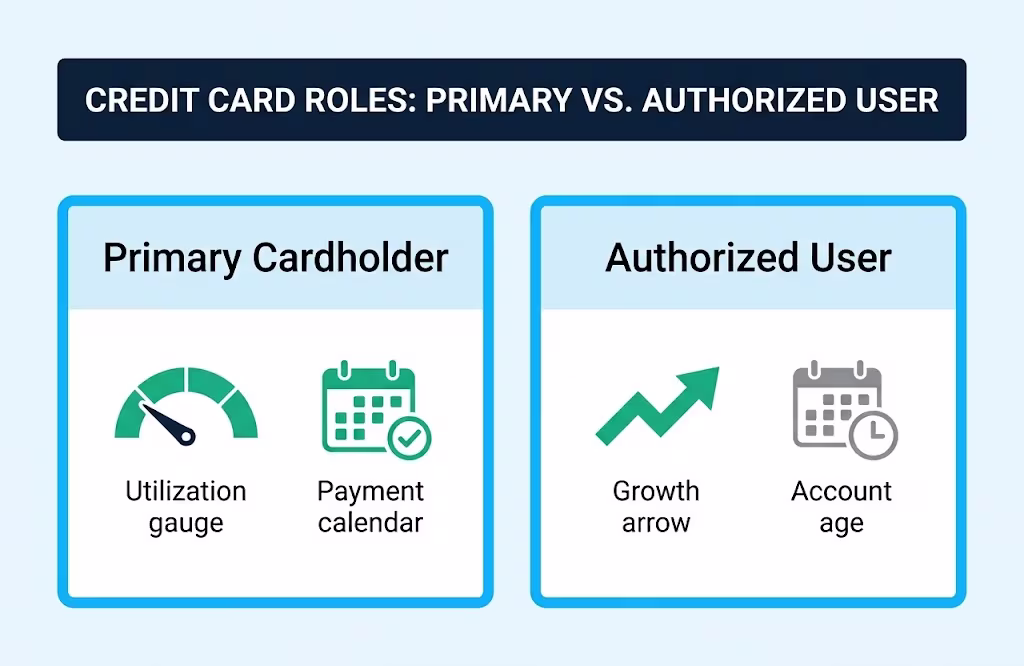 CREDIT CARD ROLES: PRIMARY VS. AUTHORIZED USER

Primary Cardholder

Utilization gauge

Payment calendar

Authorized User

Growth arrow

Account age